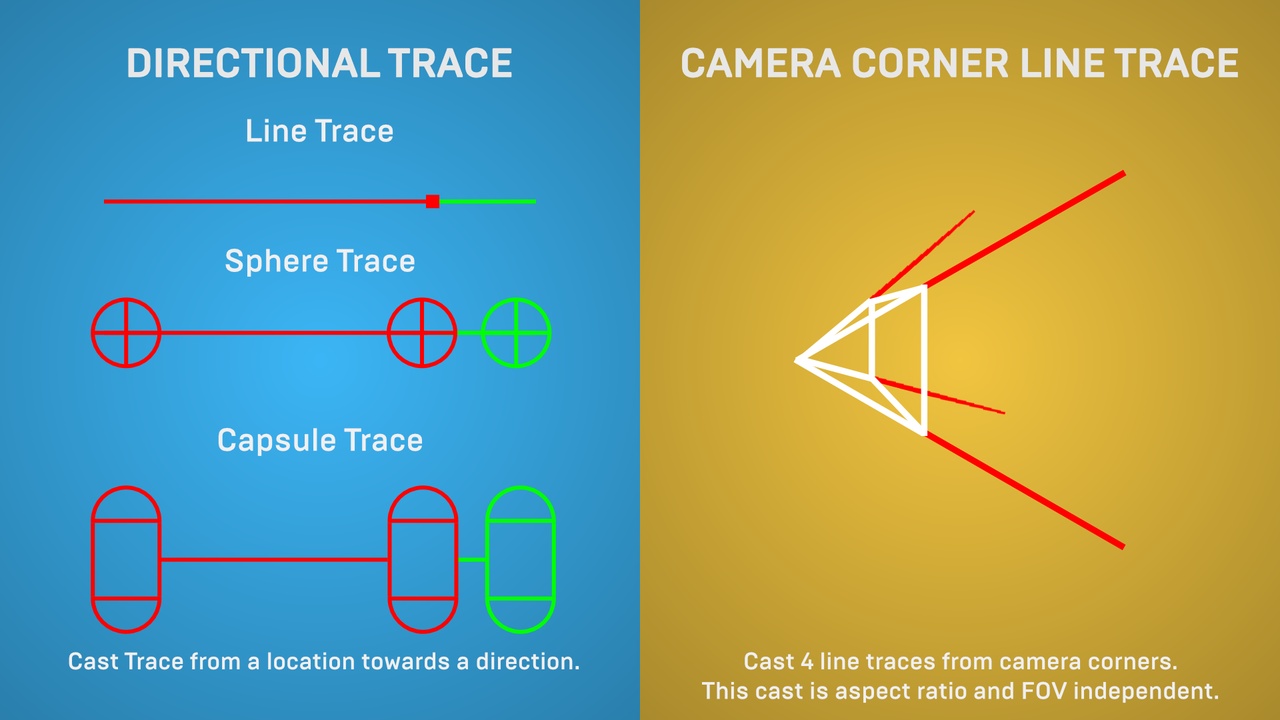 DIRECTIONAL TRACE

Line Trace

Sphere Trace

Capsule Trace

Cast Trace from a location towards a direction.

CAMERA CORNER LINE TRACE

Cast 4 line traces from camera corners.
This cast is aspect ratio and FOV independent.